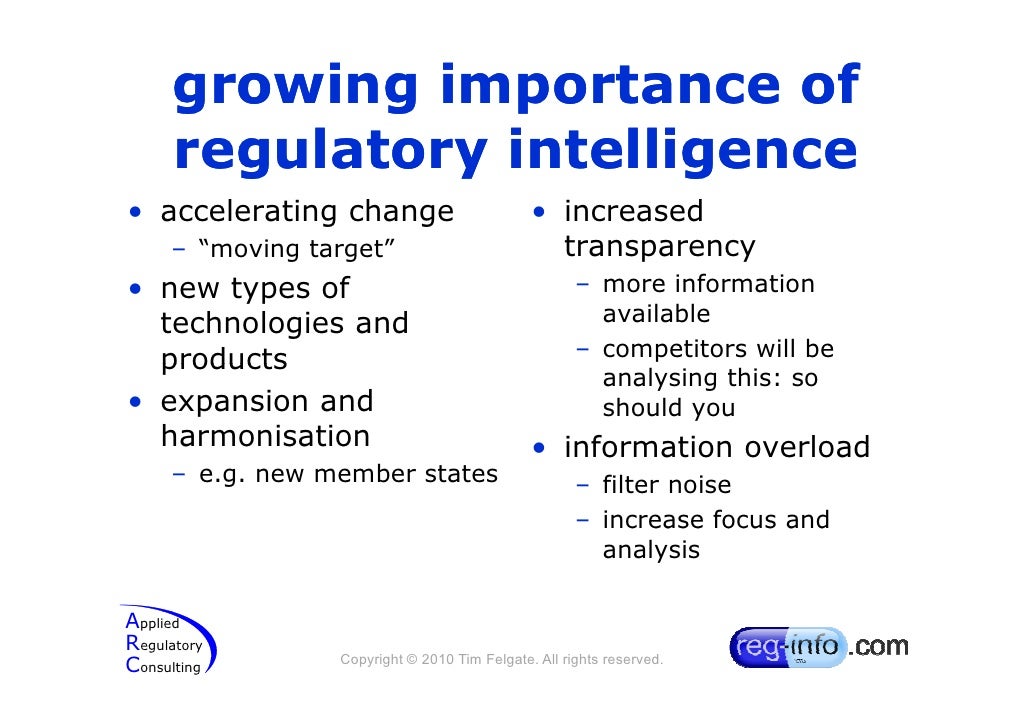 growing importance of regulatory intelligence

• accelerating change
– "moving target"
• new types of technologies and products
• expansion and harmonisation
– e.g. new member states

• increased transparency
– more information available
– competitors will be analysing this: so should you
• information overload
– filter noise
– increase focus and analysis

Applied
Regulatory
Consulting

Copyright © 2010 Tim Felgate. All rights reserved.

reg-info.com